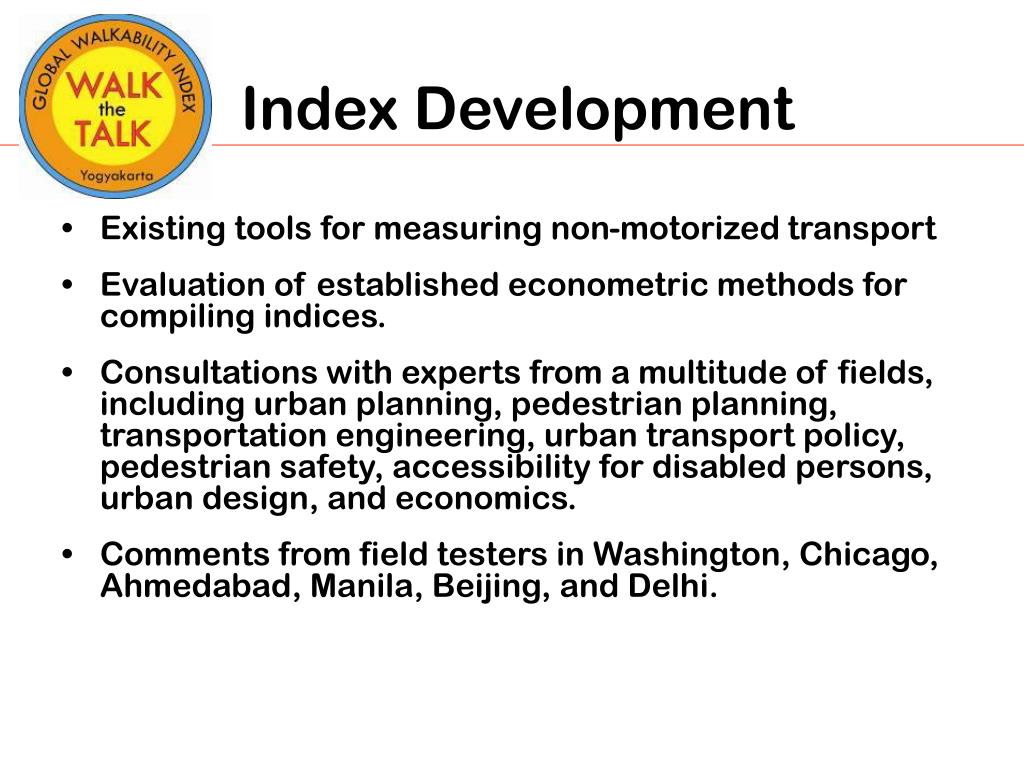 GLOBAL WALKABILITY INDEX
WALK
the
TALK
Yogyakarta

Index Development

• Existing tools for measuring non-motorized transport

• Evaluation of established econometric methods for compiling indices.

• Consultations with experts from a multitude of fields, including urban planning, pedestrian planning, transportation engineering, urban transport policy, pedestrian safety, accessibility for disabled persons, urban design, and economics.

• Comments from field testers in Washington, Chicago, Ahmedabad, Manila, Beijing, and Delhi.